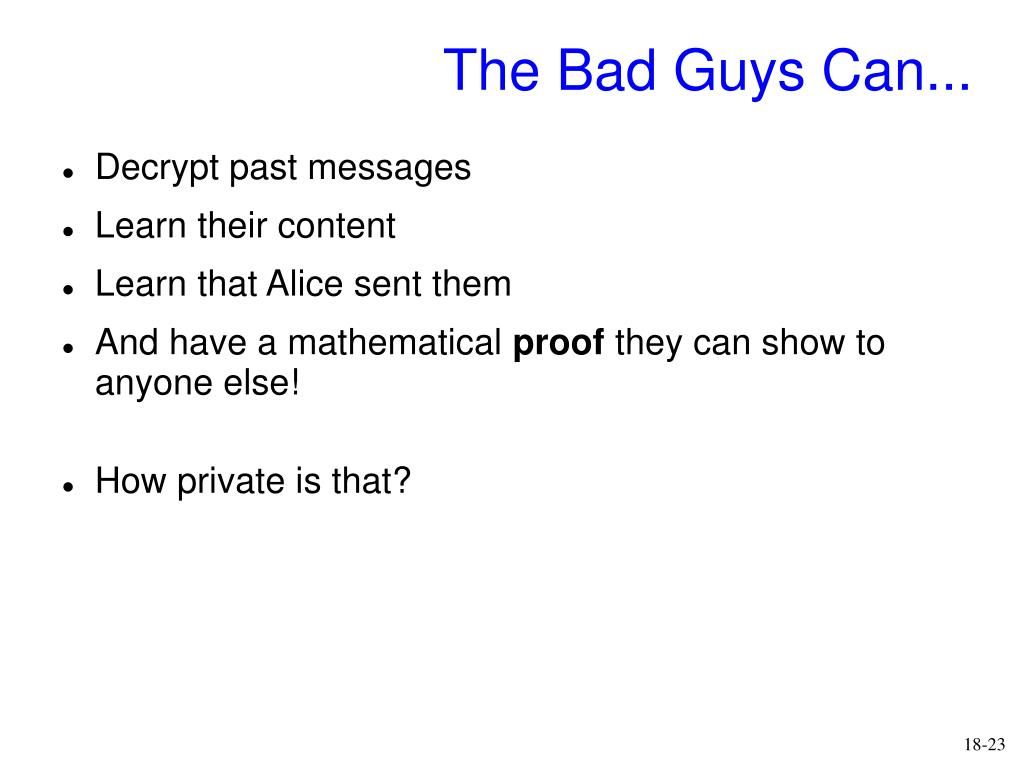 The Bad Guys Can...

- Decrypt past messages
- Learn their content
- Learn that Alice sent them
- And have a mathematical **proof** they can show to anyone else!

- How private is that?

18-23